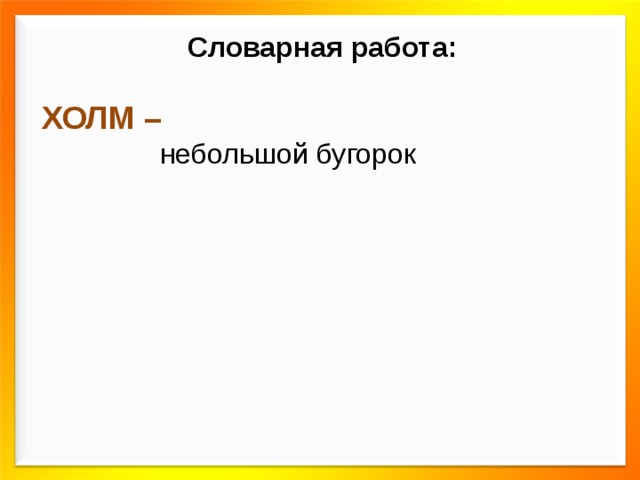 Словарная работа:

ХОЛМ –
небольшой бугорок